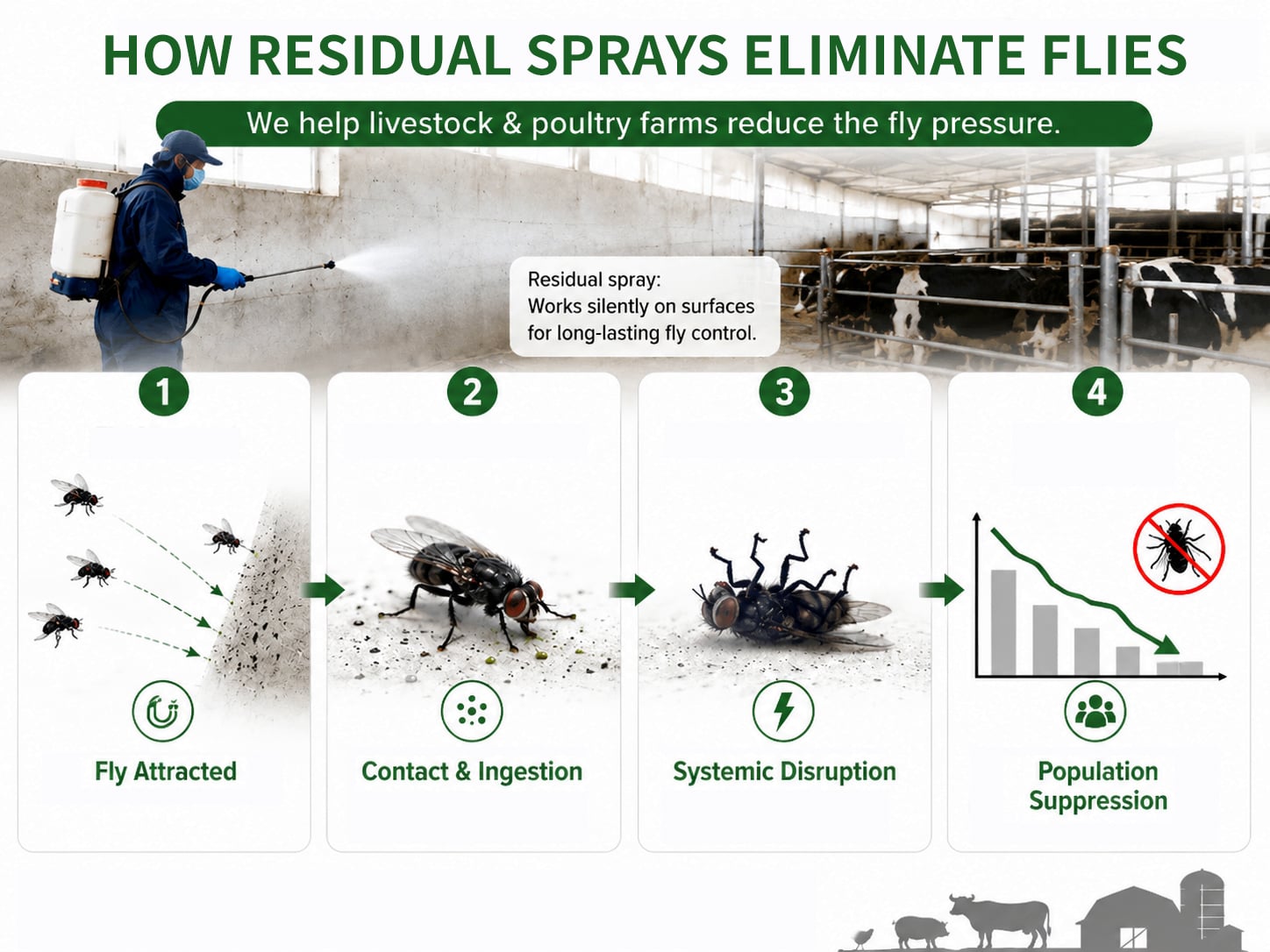 HOW RESIDUAL SPRAYS ELIMINATE FLIES

We help livestock & poultry farms reduce the fly pressure.

Residual spray:
Works silently on surfaces for long-lasting fly control.

1

Fly Attracted

2

Contact & Ingestion

3

Systemic Disruption

4

Population Suppression